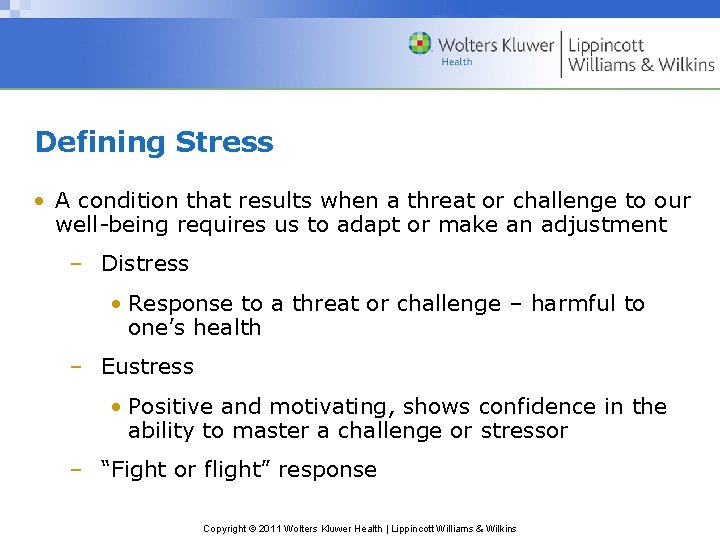 Wolters Kluwer Health | Lippincott Williams & Wilkins

Defining Stress

• A condition that results when a threat or challenge to our well-being requires us to adapt or make an adjustment
– Distress
• Response to a threat or challenge – harmful to one's health
– Eustress
• Positive and motivating, shows confidence in the ability to master a challenge or stressor
– "Fight or flight" response

Copyright © 2011 Wolters Kluwer Health | Lippincott Williams & Wilkins